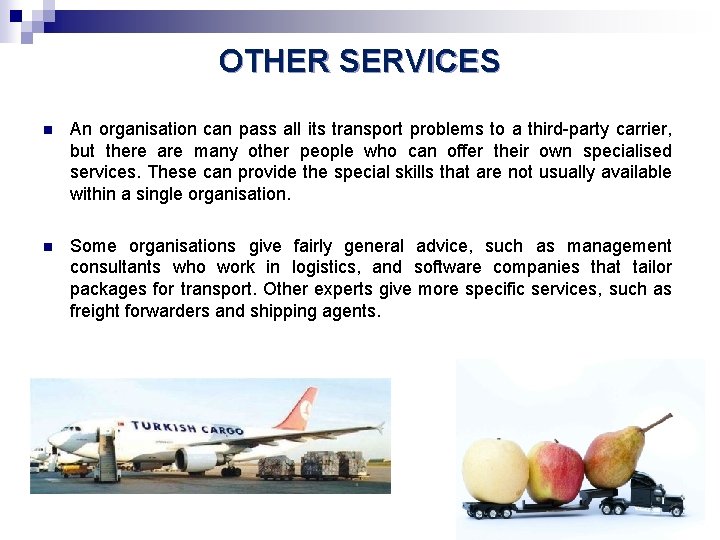 OTHER SERVICES

An organisation can pass all its transport problems to a third-party carrier, but there are many other people who can offer their own specialised services. These can provide the special skills that are not usually available within a single organisation.

Some organisations give fairly general advice, such as management consultants who work in logistics, and software companies that tailor packages for transport. Other experts give more specific services, such as freight forwarders and shipping agents.

TURKISH CARGO